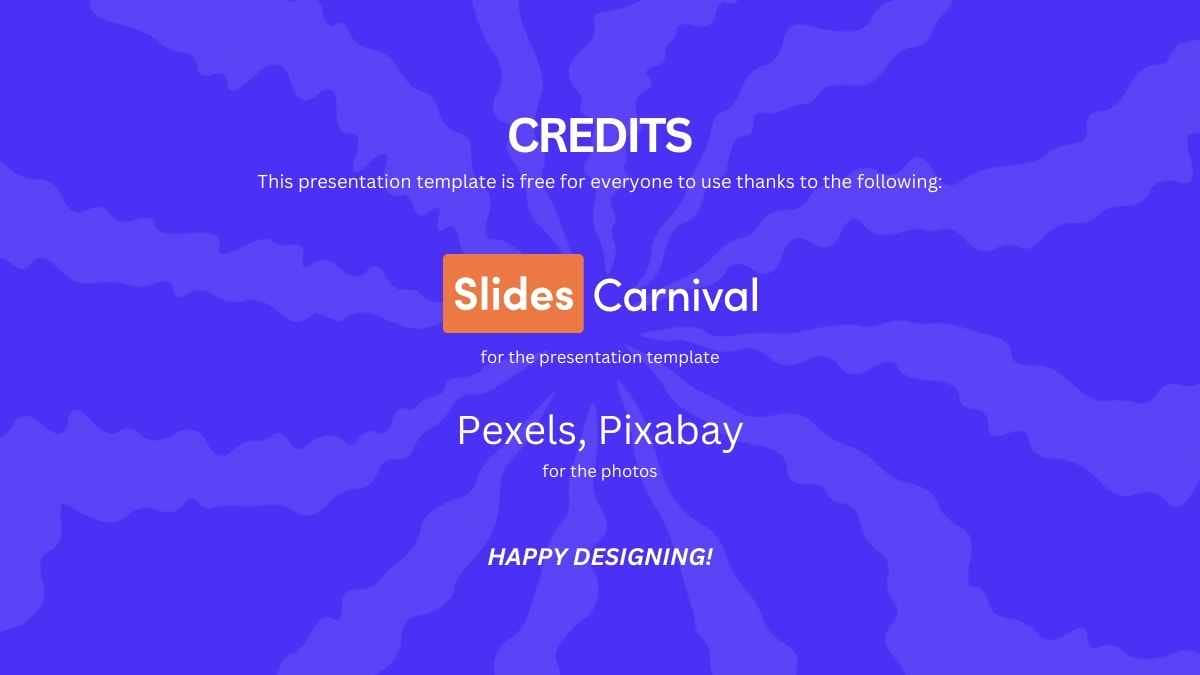 CREDITS

This presentation template is free for everyone to use thanks to the following:

Slides Carnival

for the presentation template

Pexels, Pixabay

for the photos

HAPPY DESIGNING!